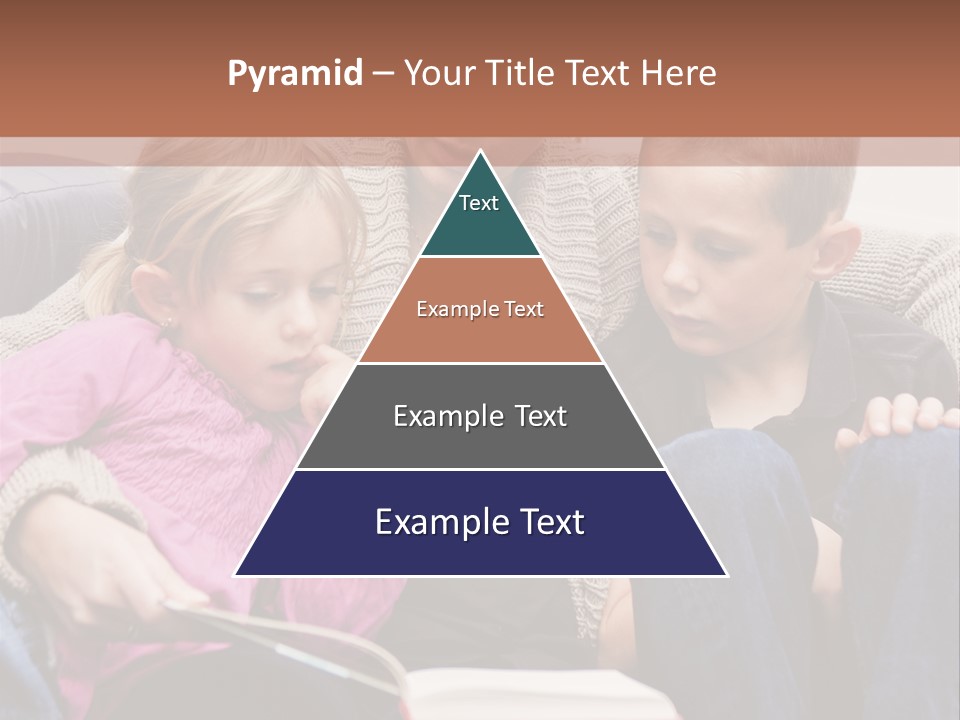 Pyramid – Your Title Text Here

Text

Example Text

Example Text

Example Text